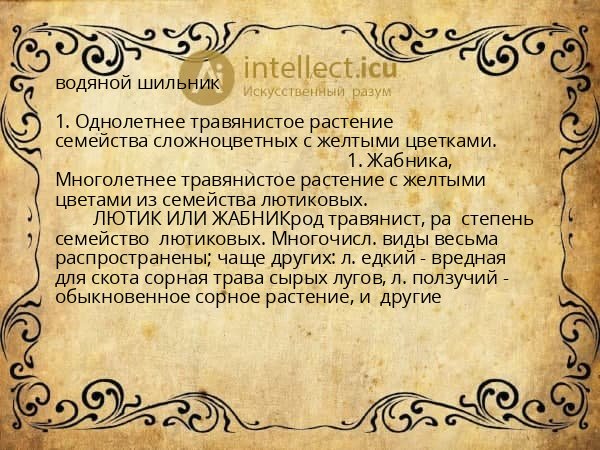 intellect.icu
Искусственный разум

водяной шильник

1. Однолетнее травянистое растение семейства сложноцветных с желтыми цветками.

1. Жабника,

Многолетнее травянистое растение с желтыми цветами из семейства лютиковых.

ЛЮТИК ИЛИ ЖАБНИКрод травянист, ра степень семейство лютиковых. Многочисл. виды весьма распространены; чаще других: л. едкий - вредная для скота сорная трава сырых лугов, л. ползучий - обыкновенное сорное растение, и другие